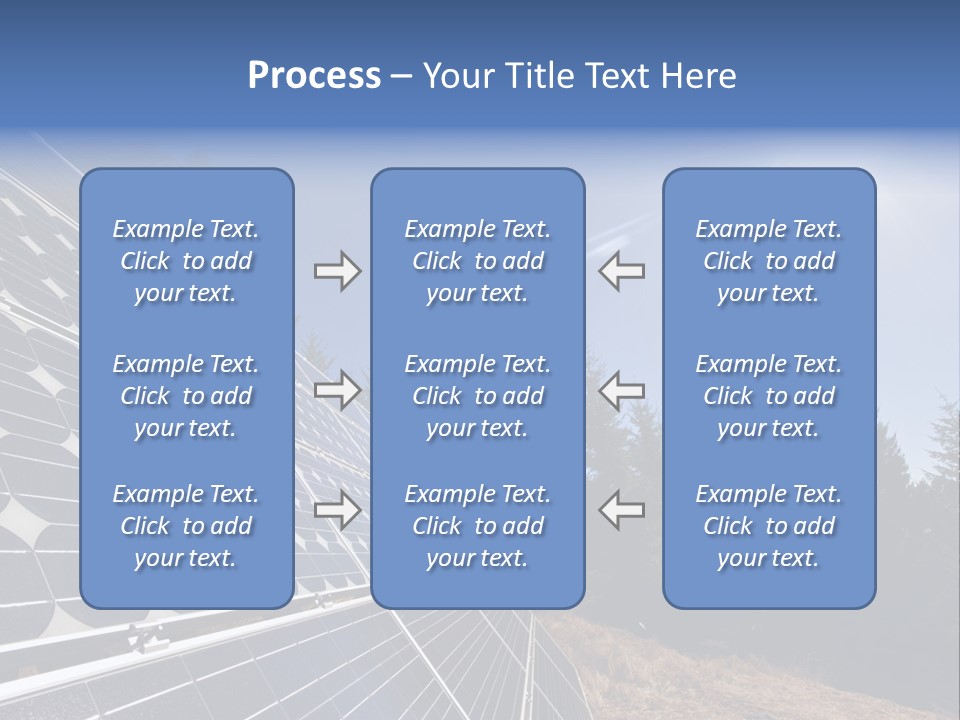 Process – Your Title Text Here

Example Text. Click to add your text.

Example Text. Click to add your text.

Example Text. Click to add your text.

Example Text. Click to add your text.

Example Text. Click to add your text.

Example Text. Click to add your text.

Example Text. Click to add your text.

Example Text. Click to add your text.

Example Text. Click to add your text.